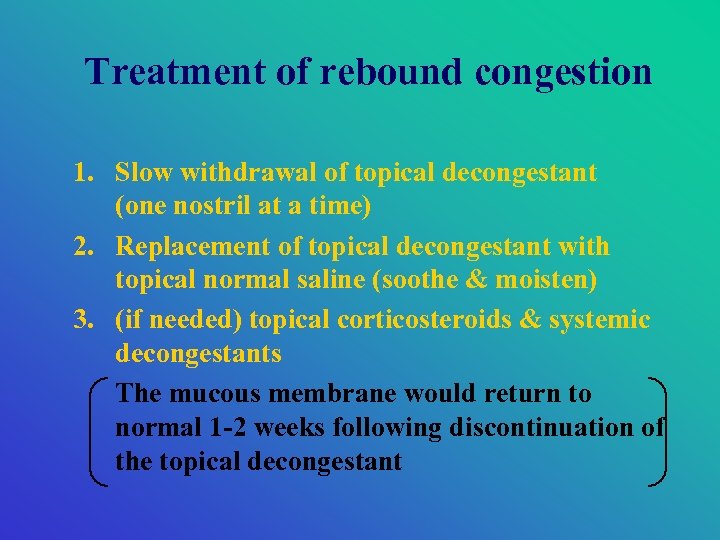 Treatment of rebound congestion

1. Slow withdrawal of topical decongestant (one nostril at a time)
2. Replacement of topical decongestant with topical normal saline (soothe & moisten)
3. (if needed) topical corticosteroids & systemic decongestants

The mucous membrane would return to normal 1-2 weeks following discontinuation of the topical decongestant